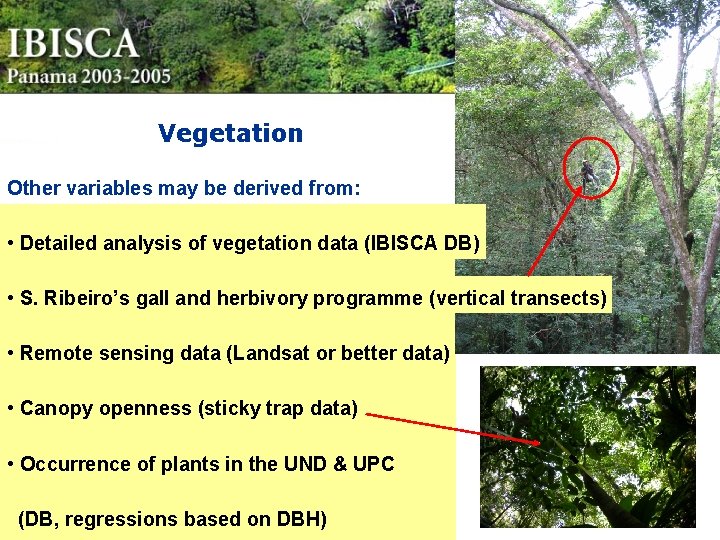 IBISCA
Panama 2003-2005

Vegetation

Other variables may be derived from:

• Detailed analysis of vegetation data (IBISCA DB)

• S. Ribeiro's gall and herbivory programme (vertical transects)

• Remote sensing data (Landsat or better data)

• Canopy openness (sticky trap data)

• Occurrence of plants in the UND & UPC

(DB, regressions based on DBH)